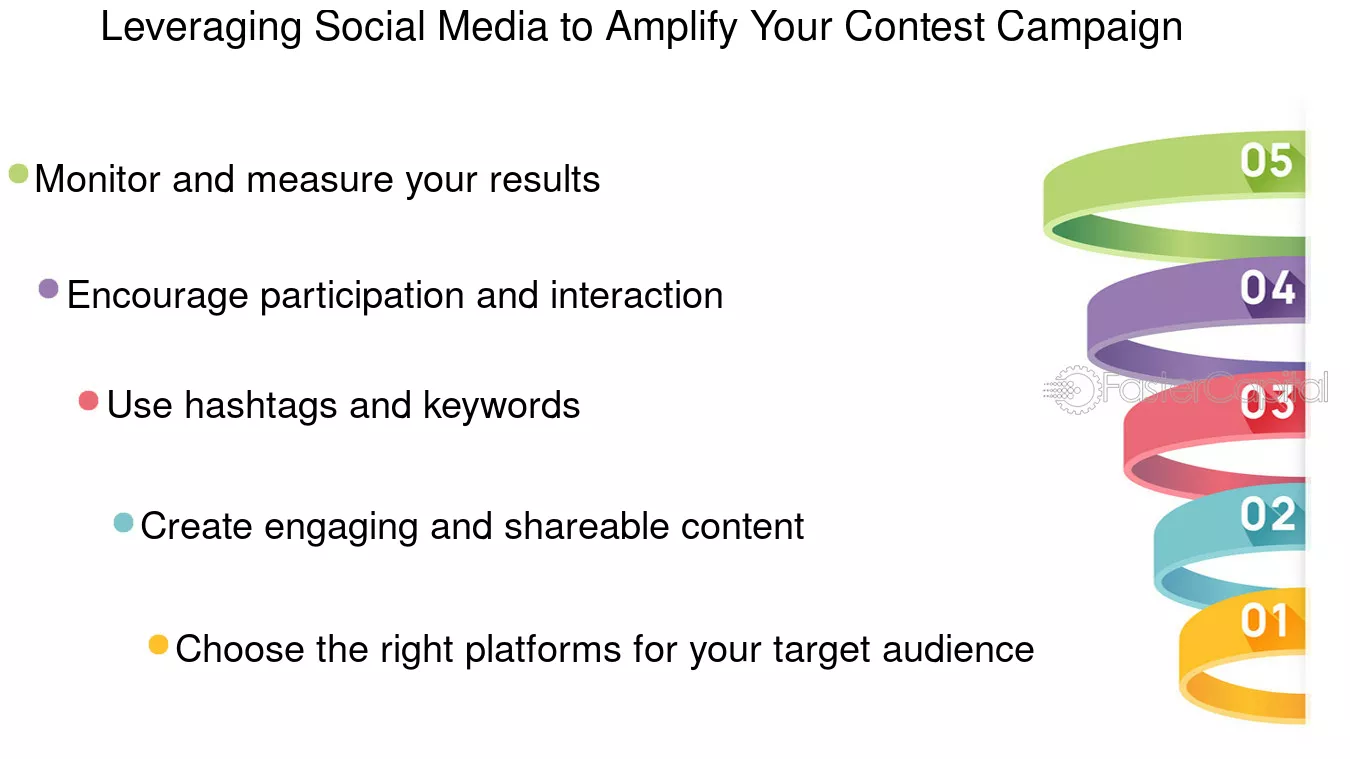 Leveraging Social Media to Amplify Your Contest Campaign

• Monitor and measure your results

• Encourage participation and interaction

• Use hashtags and keywords

• Create engaging and shareable content

• Choose the right platforms for your target audience

05
04
03
02
01

FasterCapital